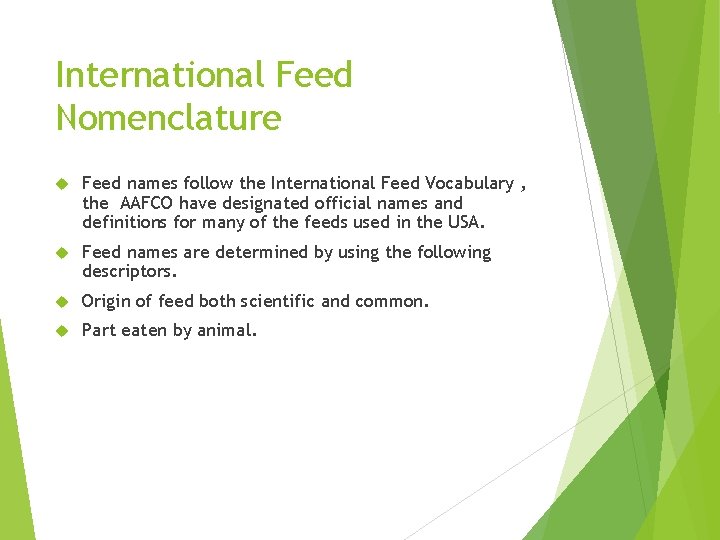 International Feed Nomenclature

Feed names follow the International Feed Vocabulary , the AAFCO have designated official names and definitions for many of the feeds used in the USA.

Feed names are determined by using the following descriptors.

Origin of feed both scientific and common.

Part eaten by animal.